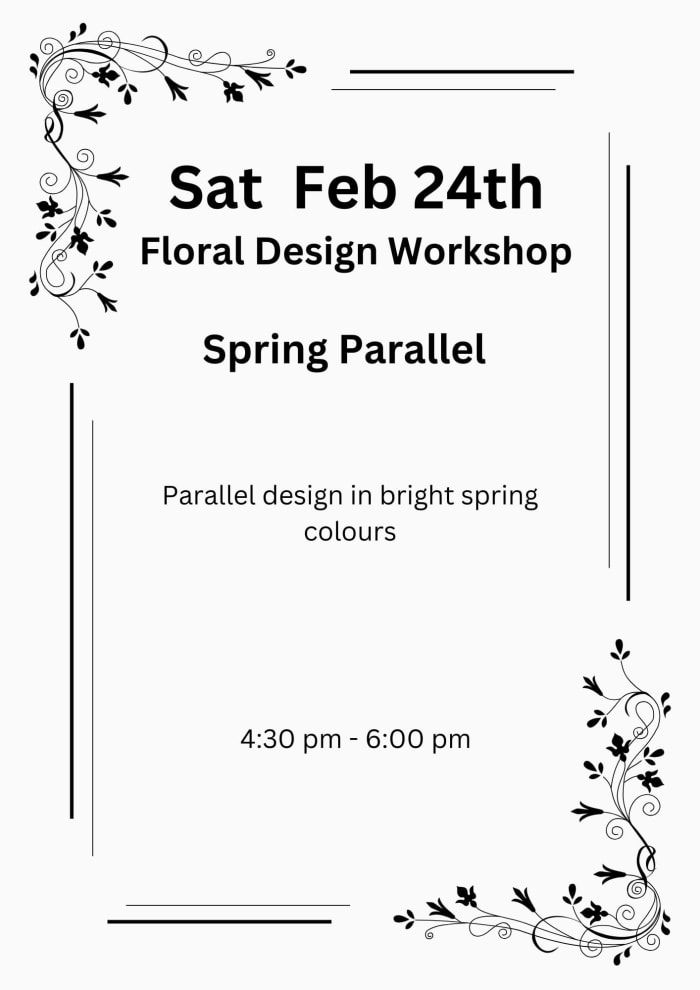 Sat Feb 24th
Floral Design Workshop

Spring Parallel

Parallel design in bright spring colours

4:30 pm - 6:00 pm